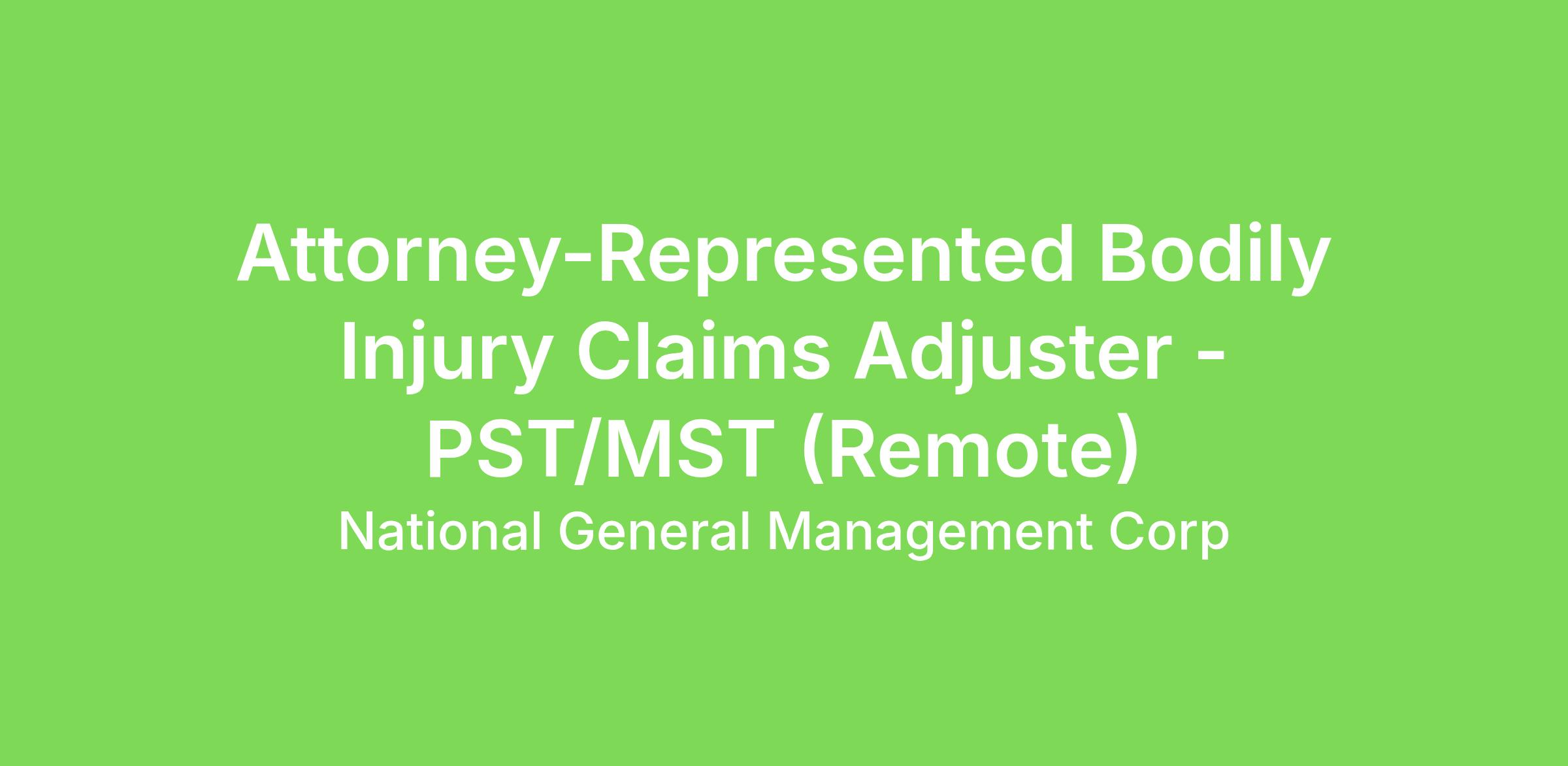 Attorney-Represented Bodily Injury Claims Adjuster - PST/MST (Remote)

National General Management Corp